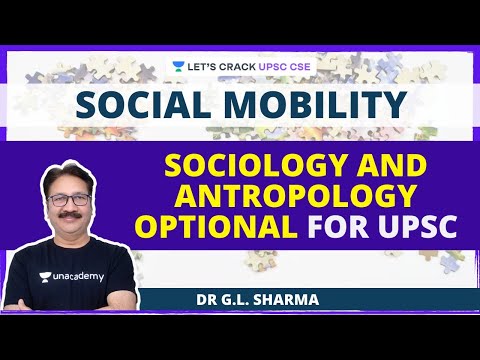 LET'S CRACK UPSC CSE

SOCIAL MOBILITY

SOCIOLOGY AND ANTROPOLOGY OPTIONAL FOR UPSC

unacademy

DR G.L. SHARMA